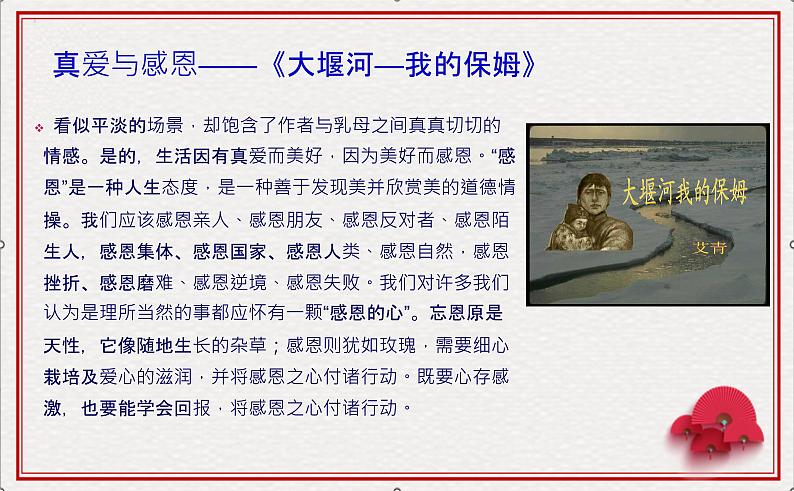 真爱与感恩——《大堰河—我的保姆》

看似平淡的场景，却饱含了作者与乳母之间真真切切的情感。是的，生活因有真爱而美好，因为美好而感恩。“感恩”是一种人生态度，是一种善于发现美并欣赏美的道德情操。我们应该感恩亲人、感恩朋友、感恩反对者、感恩陌生人，感恩集体、感恩国家、感恩人类、感恩自然，感恩挫折、感恩磨难、感恩逆境、感恩失败。我们对许多我们认为是理所当然的事都应怀有一颗“感恩的心”。忘恩原是天性，它像随地生长的杂草；感恩则犹如玫瑰，需要细心栽培及爱心的滋润，并将感恩之心付诸行动。既要心存感激，也要能学会回报，将感恩之心付诸行动。

大堰河我的保姆
艾青